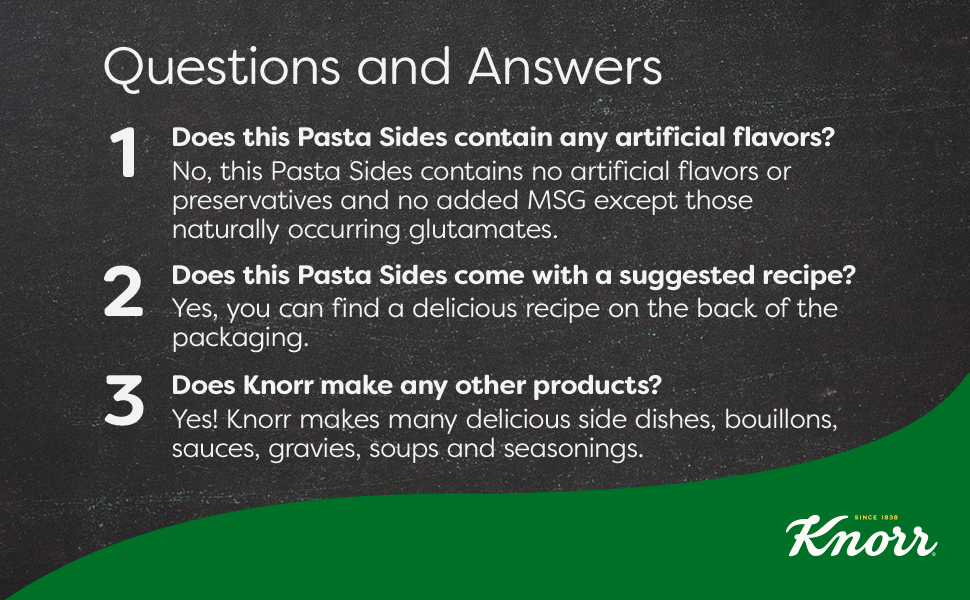 Questions and Answers

1 Does this Pasta Sides contain any artificial flavors?
No, this Pasta Sides contains no artificial flavors or preservatives and no added MSG except those naturally occurring glutamates.

2 Does this Pasta Sides come with a suggested recipe?
Yes, you can find a delicious recipe on the back of the packaging.

3 Does Knorr make any other products?
Yes! Knorr makes many delicious side dishes, bouillons, sauces, gravies, soups and seasonings.

SINCE 1838
Knorr